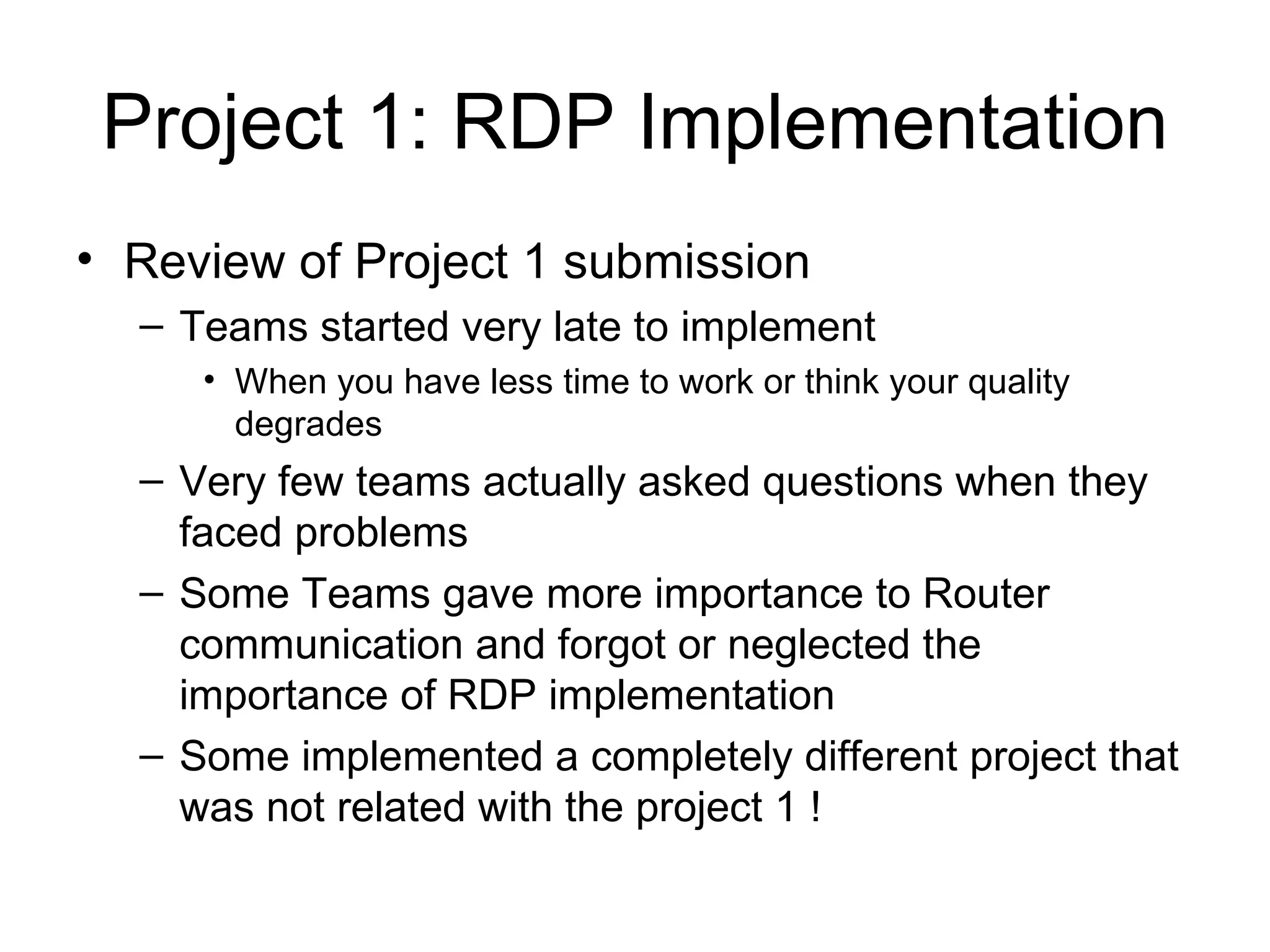 Project 1: RDP Implementation

• Review of Project 1 submission
– Teams started very late to implement
• When you have less time to work or think your quality degrades
– Very few teams actually asked questions when they faced problems
– Some Teams gave more importance to Router communication and forgot or neglected the importance of RDP implementation
– Some implemented a completely different project that was not related with the project 1 !